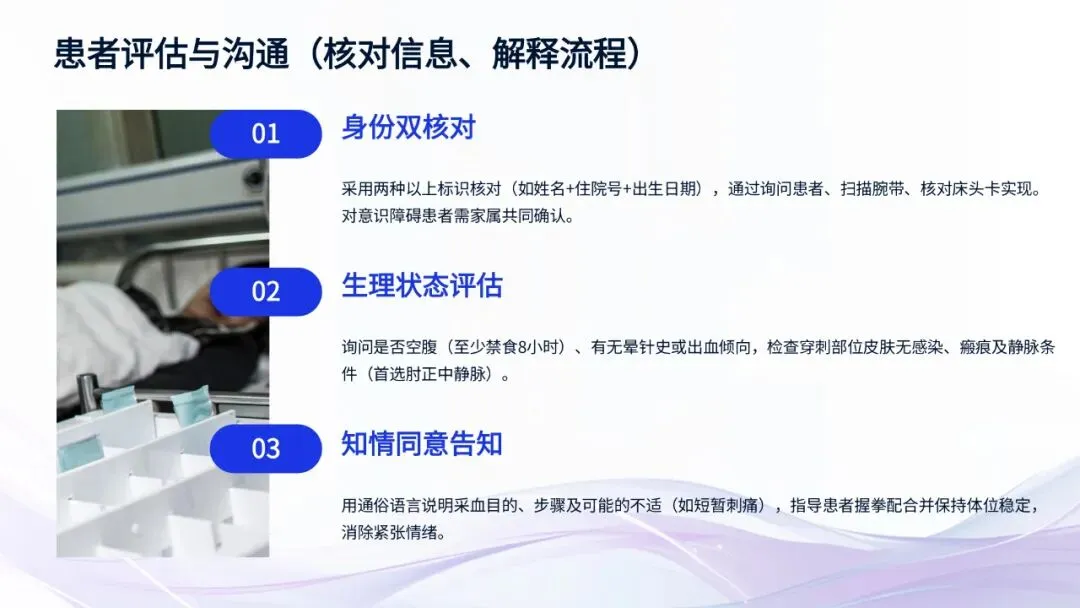 患者评估与沟通（核对信息、解释流程）

01

身份双核对

采用两种以上标识核对（如姓名+住院号+出生日期），通过询问患者、扫描腕带、核对床头卡实现。对意识障碍患者需家属共同确认。

02

生理状态评估

询问是否空腹（至少禁食8小时）、有无晕针史或出血倾向，检查穿刺部位皮肤无感染、瘢痕及静脉条件（首选肘正中静脉）。

03

知情同意告知

用通俗语言说明采血目的、步骤及可能的不适（如短暂刺痛），指导患者握拳配合并保持体位稳定，消除紧张情绪。